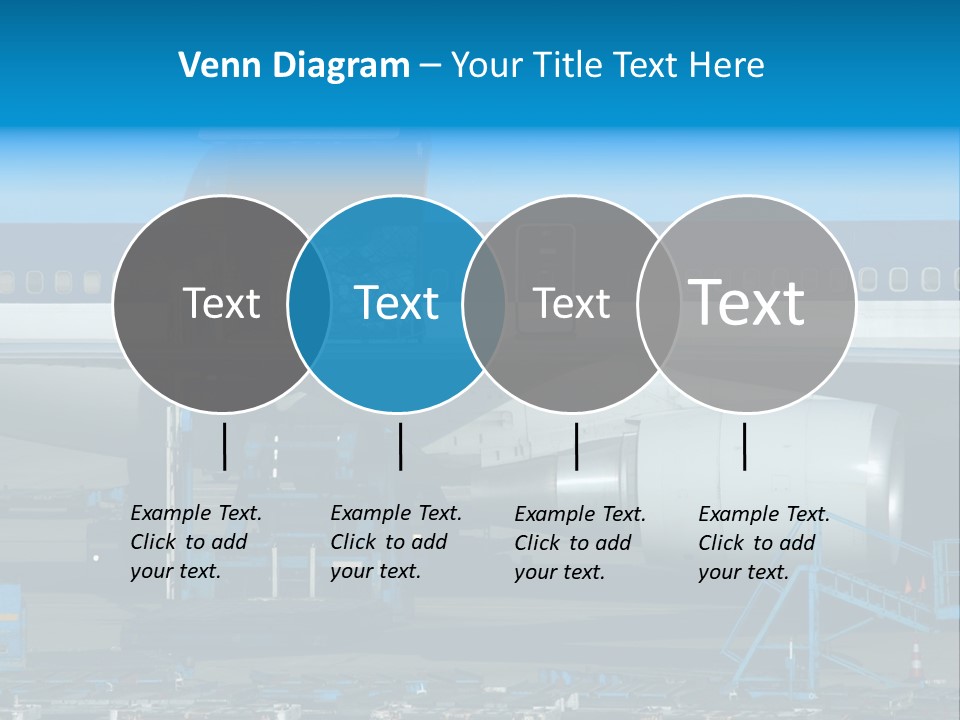 Venn Diagram – Your Title Text Here

Text

Text

Text

Text

Example Text. Click to add your text.

Example Text. Click to add your text.

Example Text. Click to add your text.

Example Text. Click to add your text.